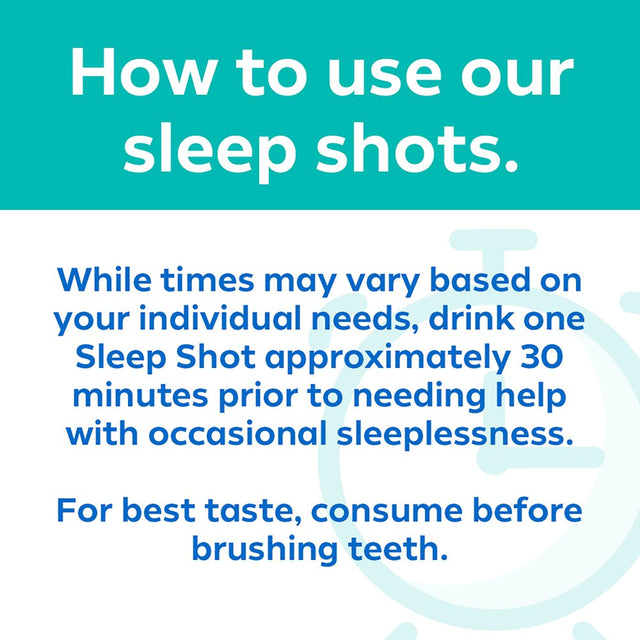 How to use our sleep shots.

While times may vary based on your individual needs, drink one Sleep Shot approximately 30 minutes prior to needing help with occasional sleeplessness.

For best taste, consume before brushing teeth.